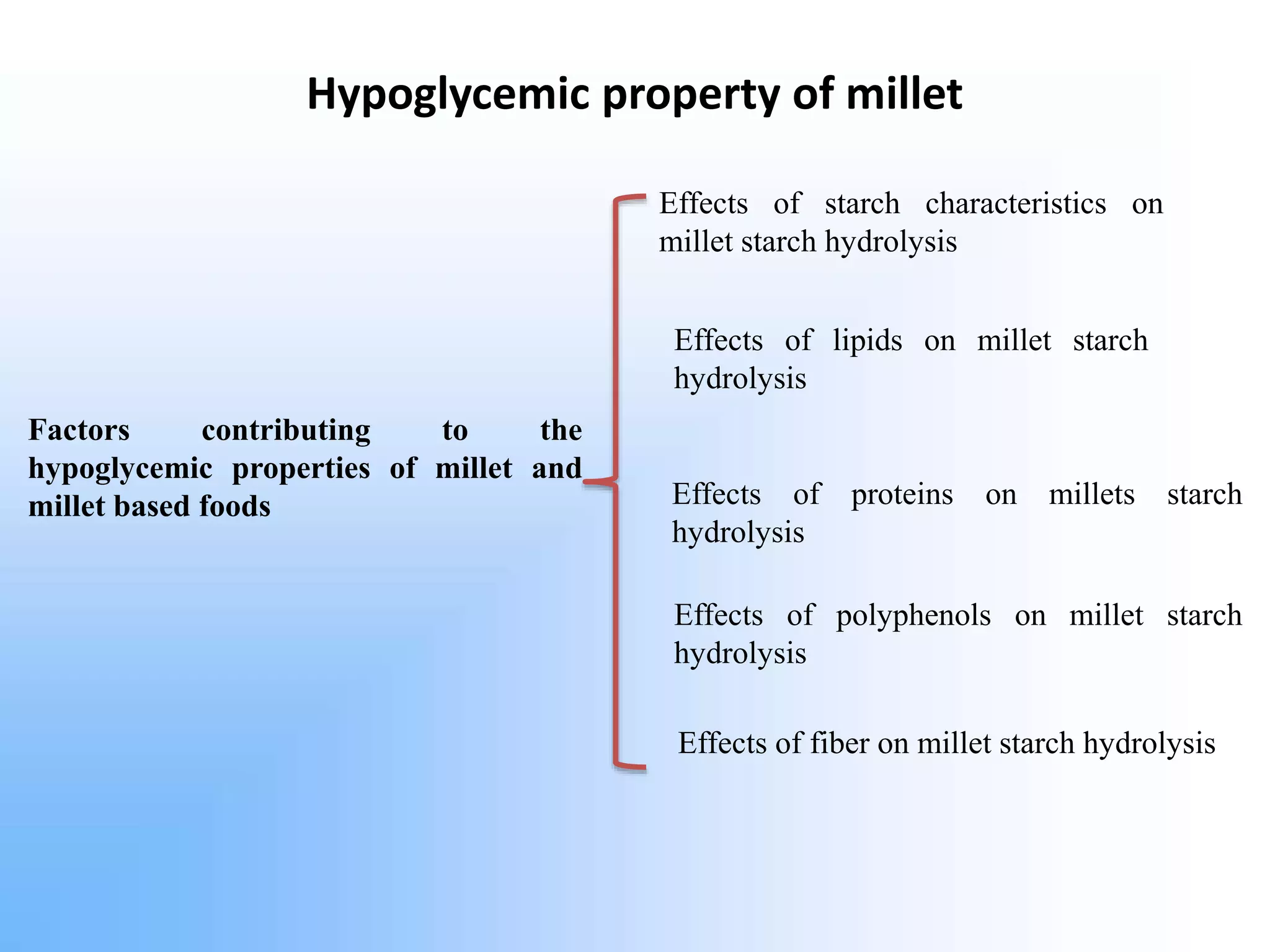 Hypoglycemic property of millet

Factors contributing to the hypoglycemic properties of millet and millet based foods

Effects of starch characteristics on millet starch hydrolysis

Effects of lipids on millet starch hydrolysis

Effects of proteins on millets starch hydrolysis

Effects of polyphenols on millet starch hydrolysis

Effects of fiber on millet starch hydrolysis